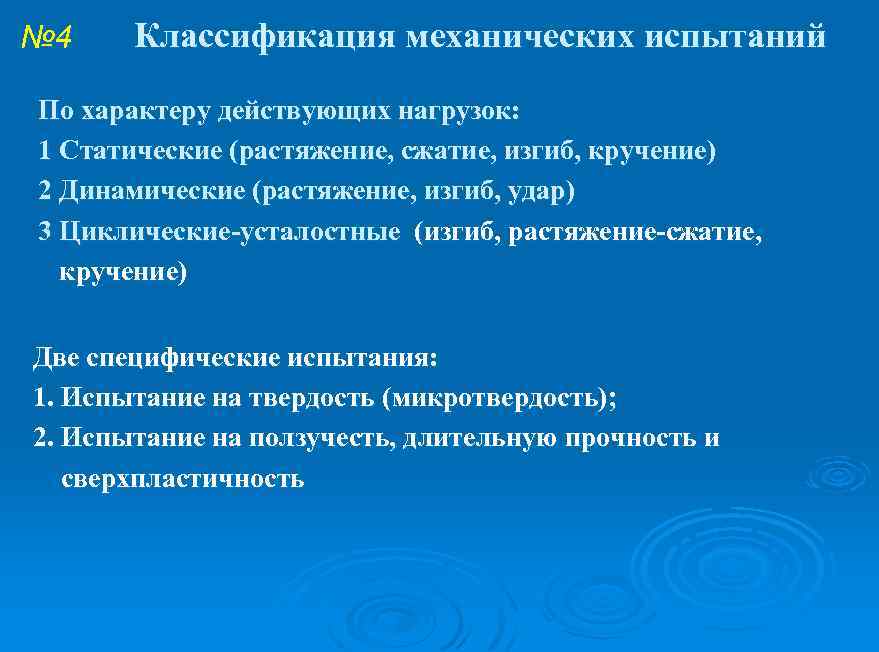 №4 Классификация механических испытаний

По характеру действующих нагрузок:
1 Статические (растяжение, сжатие, изгиб, кручение)
2 Динамические (растяжение, изгиб, удар)
3 Циклические-усталостные (изгиб, растяжение-сжатие, кручение)

Две специфические испытания:
1. Испытание на твердость (микротвердость);
2. Испытание на ползучесть, длительную прочность и сверхпластичность